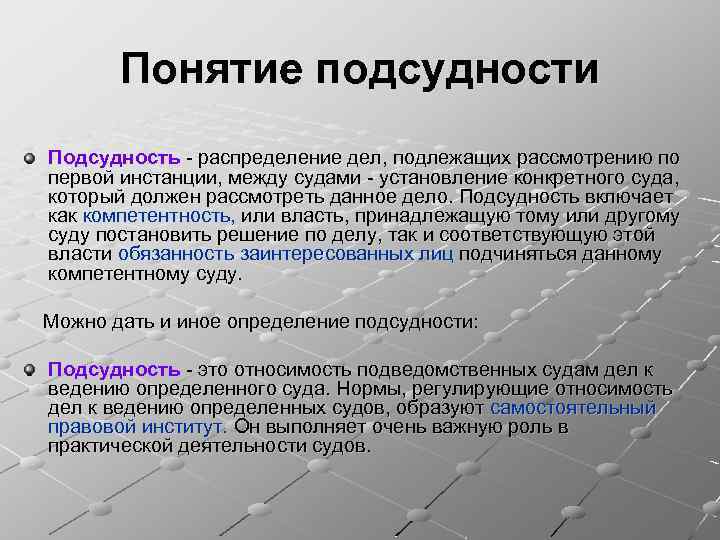 Понятие подсудности

Подсудность - распределение дел, подлежащих рассмотрению по первой инстанции, между судами - установление конкретного суда, который должен рассмотреть данное дело. Подсудность включает как компетентность, или власть, принадлежащую тому или другому суду постановить решение по делу, так и соответствующую этой власти обязанность заинтересованных лиц подчиняться данному компетентному суду.

Можно дать и иное определение подсудности:

Подсудность - это относимость подведомственных судам дел к ведению определенного суда. Нормы, регулирующие относимость дел к ведению определенных судов, образуют самостоятельный правовой институт. Он выполняет очень важную роль в практической деятельности судов.